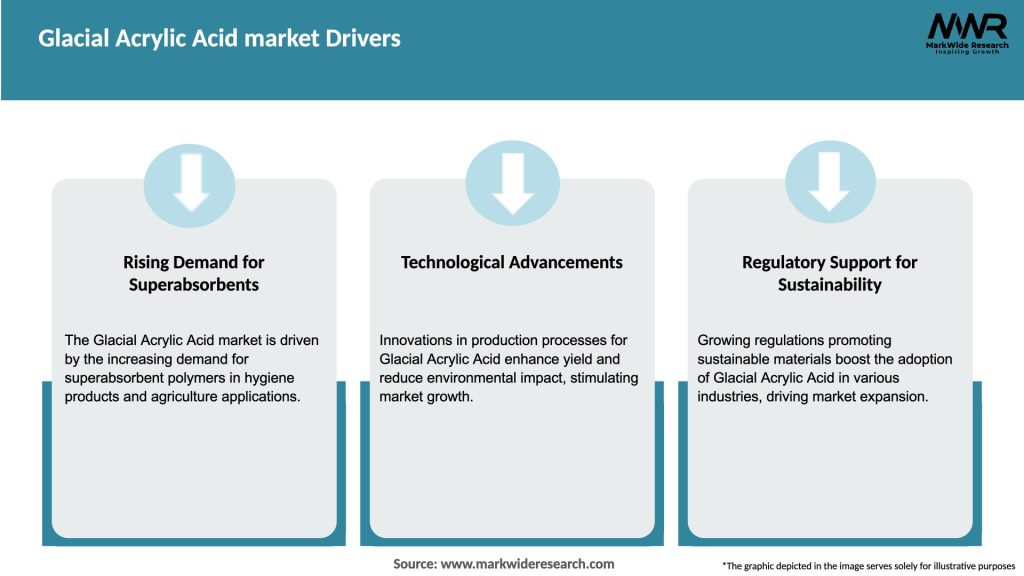 Glacial Acrylic Acid market Drivers

MWR
MarkWide Research
Inspiring Growth

Rising Demand for Superabsorbents

The Glacial Acrylic Acid market is driven by the increasing demand for superabsorbent polymers in hygiene products and agriculture applications.

Technological Advancements

Innovations in production processes for Glacial Acrylic Acid enhance yield and reduce environmental impact, stimulating market growth.

Regulatory Support for Sustainability

Growing regulations promoting sustainable materials boost the adoption of Glacial Acrylic Acid in various industries, driving market expansion.

Source: www.markwideresearch.com

*The graphic depicted in the image serves solely for illustrative purposes